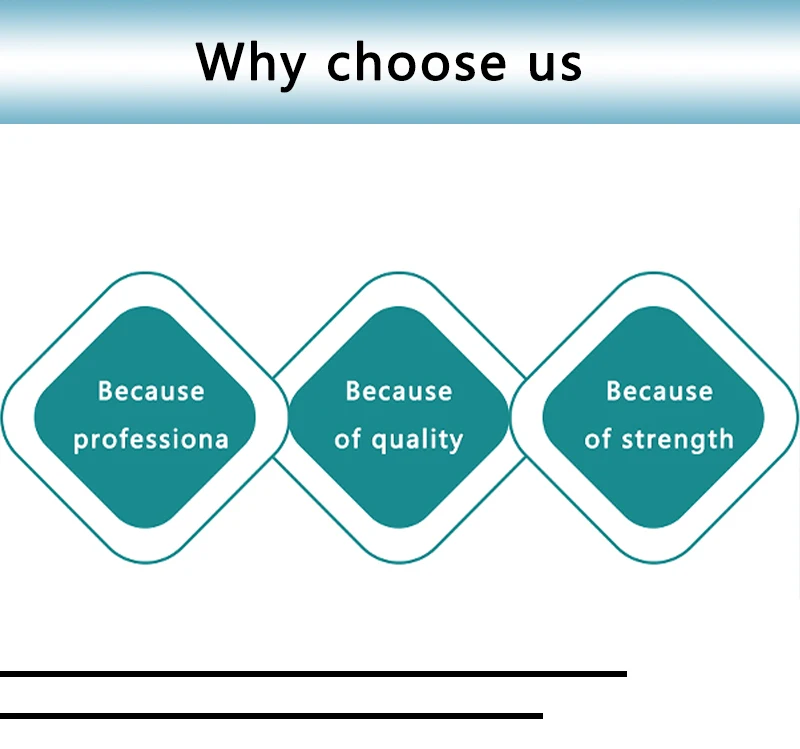 Why choose us

Because professiona

Because of quality

Because of strength